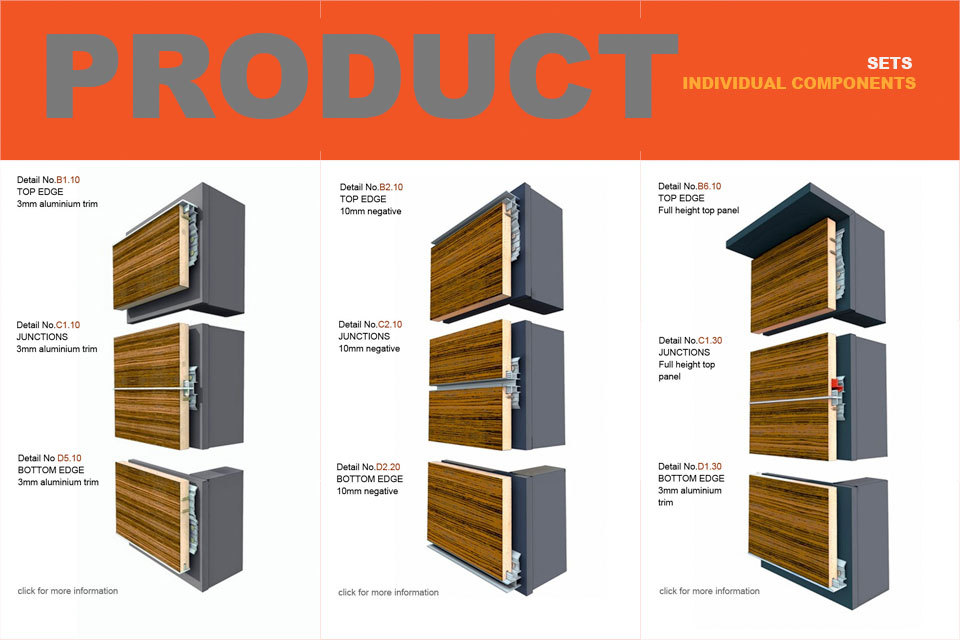 PRODUCT

SETS
INDIVIDUAL COMPONENTS

Detail No.B1.10
TOP EDGE
3mm aluminium trim

Detail No.C1.10
JUNCTIONS
3mm aluminium trim

Detail No D5.10
BOTTOM EDGE
3mm aluminium trim

click for more information

Detail No.B2.10
TOP EDGE
10mm negative

Detail No.C2.10
JUNCTIONS
10mm negative

Detail No.D2.20
BOTTOM EDGE
10mm negative

click for more information

Detail No.B6.10
TOP EDGE
Full height top panel

Detail No.C1.30
JUNCTIONS
Full height top panel

Detail No.D1.30
BOTTOM EDGE
3mm aluminium trim

click for more information